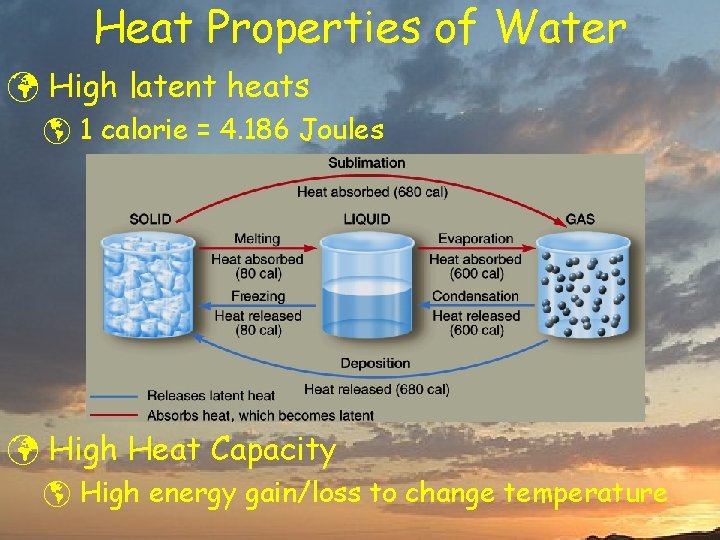 Heat Properties of Water

High latent heats

1 calorie = 4.186 Joules

Sublimation

Heat absorbed (680 cal)

SOLID

LIQUID

GAS

Melting

Heat absorbed (80 cal)

Freezing

Heat released (80 cal)

Evaporation

Heat absorbed (600 cal)

Condensation

Heat released (600 cal)

Deposition

Heat released (680 cal)

Releases latent heat

Absorbs heat, which becomes latent

High Heat Capacity

High energy gain/loss to change temperature